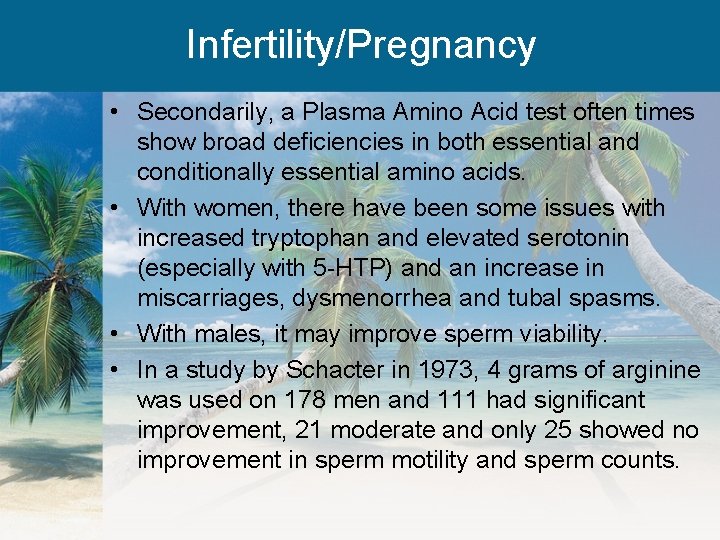 Infertility/Pregnancy

• Secondarily, a Plasma Amino Acid test often times show broad deficiencies in both essential and conditionally essential amino acids.
• With women, there have been some issues with increased tryptophan and elevated serotonin (especially with 5-HTP) and an increase in miscarriages, dysmenorrhea and tubal spasms.
• With males, it may improve sperm viability.
• In a study by Schacter in 1973, 4 grams of arginine was used on 178 men and 111 had significant improvement, 21 moderate and only 25 showed no improvement in sperm motility and sperm counts.